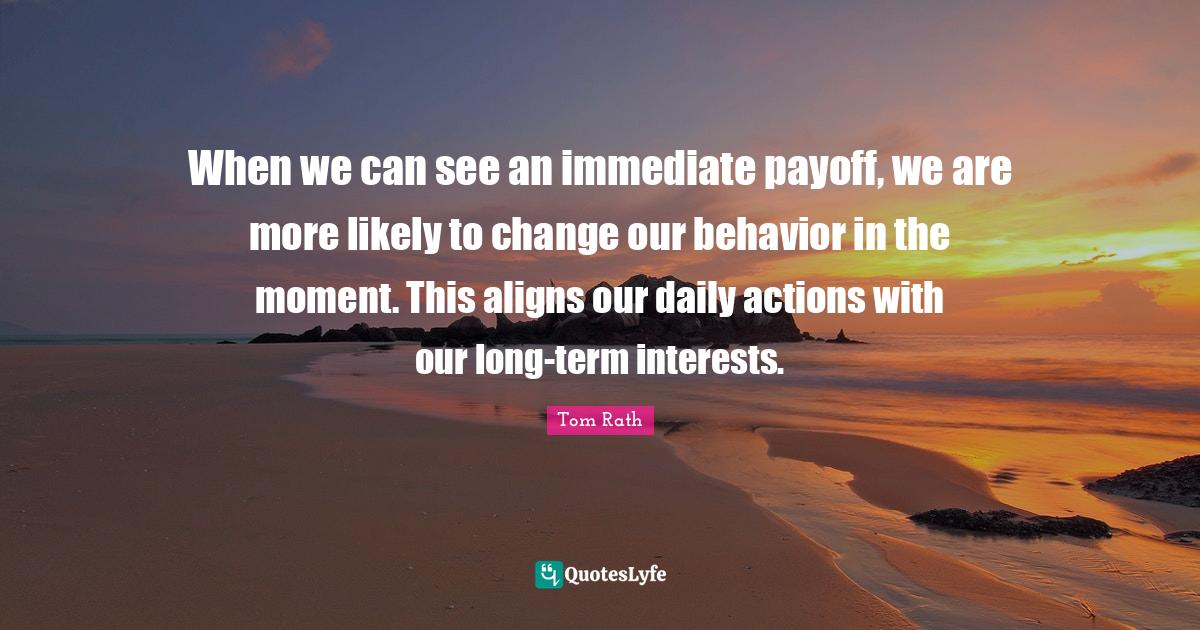 When we can see an immediate payoff, we are more likely to change our behavior in the moment. This aligns our daily actions with our long-term interests.

Tom Rath

QuotesLyfe